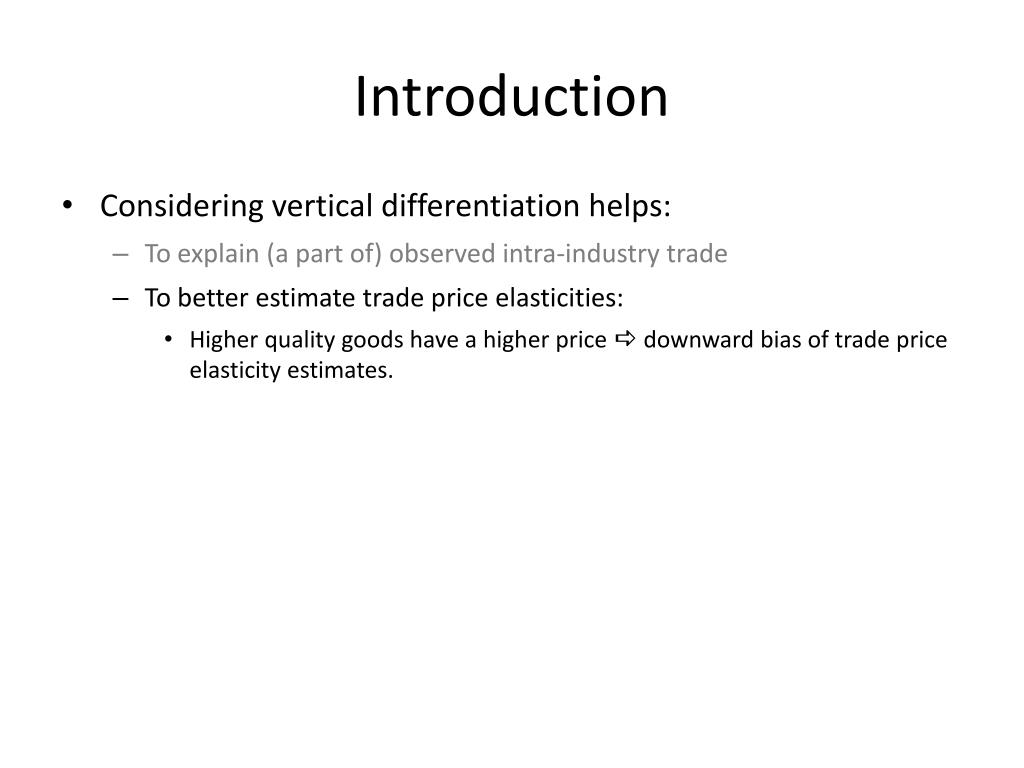 Introduction

• Considering vertical differentiation helps:
– To explain (a part of) observed intra-industry trade
– To better estimate trade price elasticities:
• Higher quality goods have a higher price ⇨ downward bias of trade price elasticity estimates.